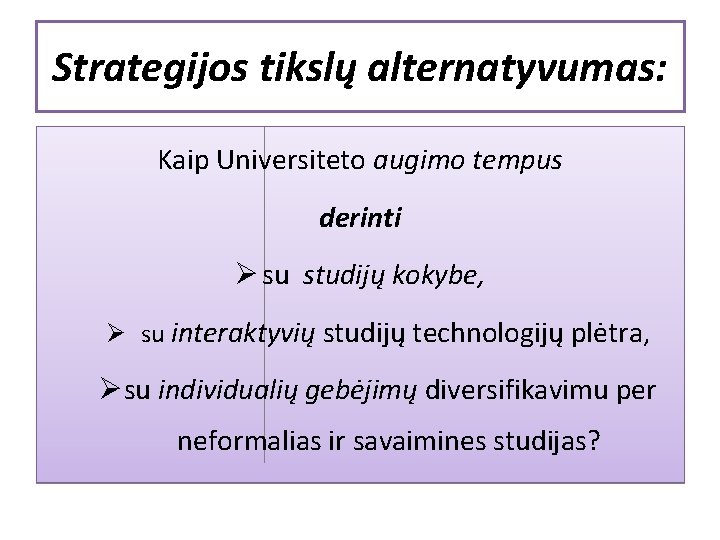 Strategijos tikslų alternatyvumas:

Kaip Universiteto augimo tempus

derinti

➢ su studijų kokybe,

➢ su interaktyvių studijų technologijų plėtra,

➢ su individualių gebėjimų diversifikavimu per neformalias ir savaimines studijas?